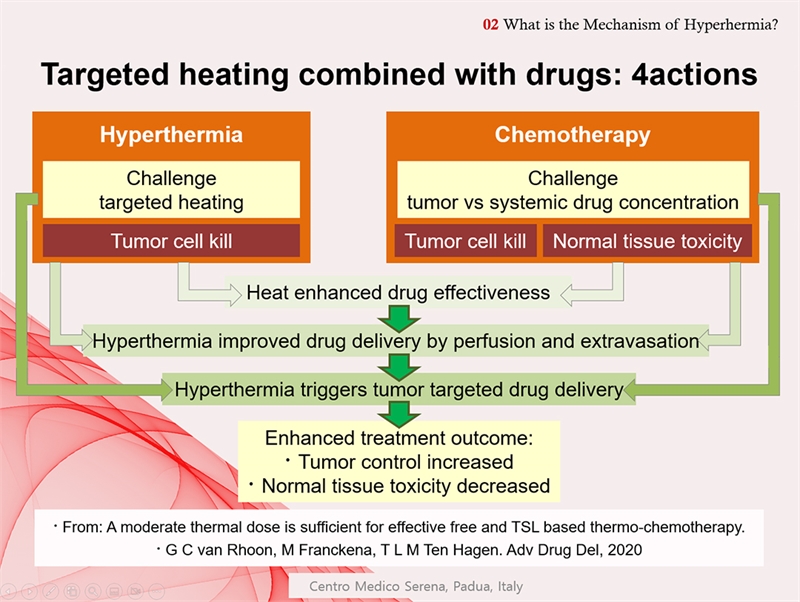 02 What is the Mechanism of Hyperhermia?

Targeted heating combined with drugs: 4actions

Hyperthermia

Challenge
targeted heating

Tumor cell kill

Chemotherapy

Challenge
tumor vs systemic drug concentration

Tumor cell kill

Normal tissue toxicity

Heat enhanced drug effectiveness

Hyperthermia improved drug delivery by perfusion and extravasation

Hyperthermia triggers tumor targeted drug delivery

Enhanced treatment outcome:
・Tumor control increased
・Normal tissue toxicity decreased

・From: A moderate thermal dose is sufficient for effective free and TSL based thermo-chemotherapy.
・G C van Rhoon, M Franckena, T L M Ten Hagen. Adv Drug Del, 2020

Centro Medico Serena, Padua, Italy